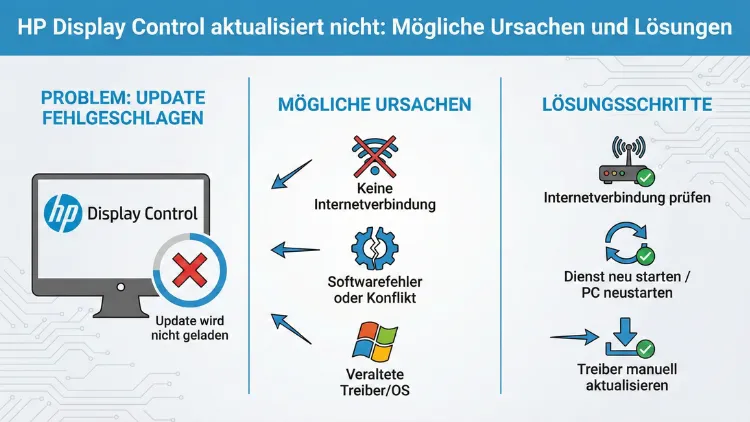 HP Display Control aktualisiert nicht: Mögliche Ursachen und Lösungen

PROBLEM: UPDATE FEHLGESCHLAGEN

hp Display Control

Update wird nicht geladen

MÖGLICHE URSACHEN

Keine Internetverbindung

Softwarefehler oder Konflikt

Veraltete Treiber/OS

LÖSUNGSSCHRITTE

Internetverbindung prüfen

Dienst neu starten / PC neustarten

Treiber manuell aktualisieren